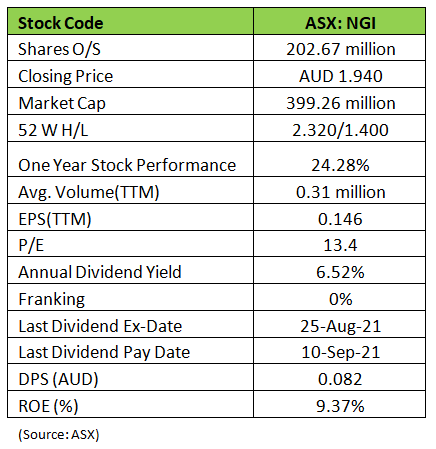 | Stock Code | ASX: NGI |
|---|---|
| Shares O/S | 202.67 million |
| Closing Price | AUD 1.940 |
| Market Cap | 399.26 million |
| 52 W H/L | 2.320/1.400 |
| One Year Stock Performance | 24.28% |
| Avg. Volume(TTM) | 0.31 million |
| EPS(TTM) | 0.146 |
| P/E | 13.4 |
| Annual Dividend Yield | 6.52% |
| Franking | 0% |
| Last Dividend Ex-Date | 25-Aug-21 |
| Last Dividend Pay Date | 10-Sep-21 |
| DPS (AUD) | 0.082 |
| ROE (%) | 9.37% |

(Source: ASX)